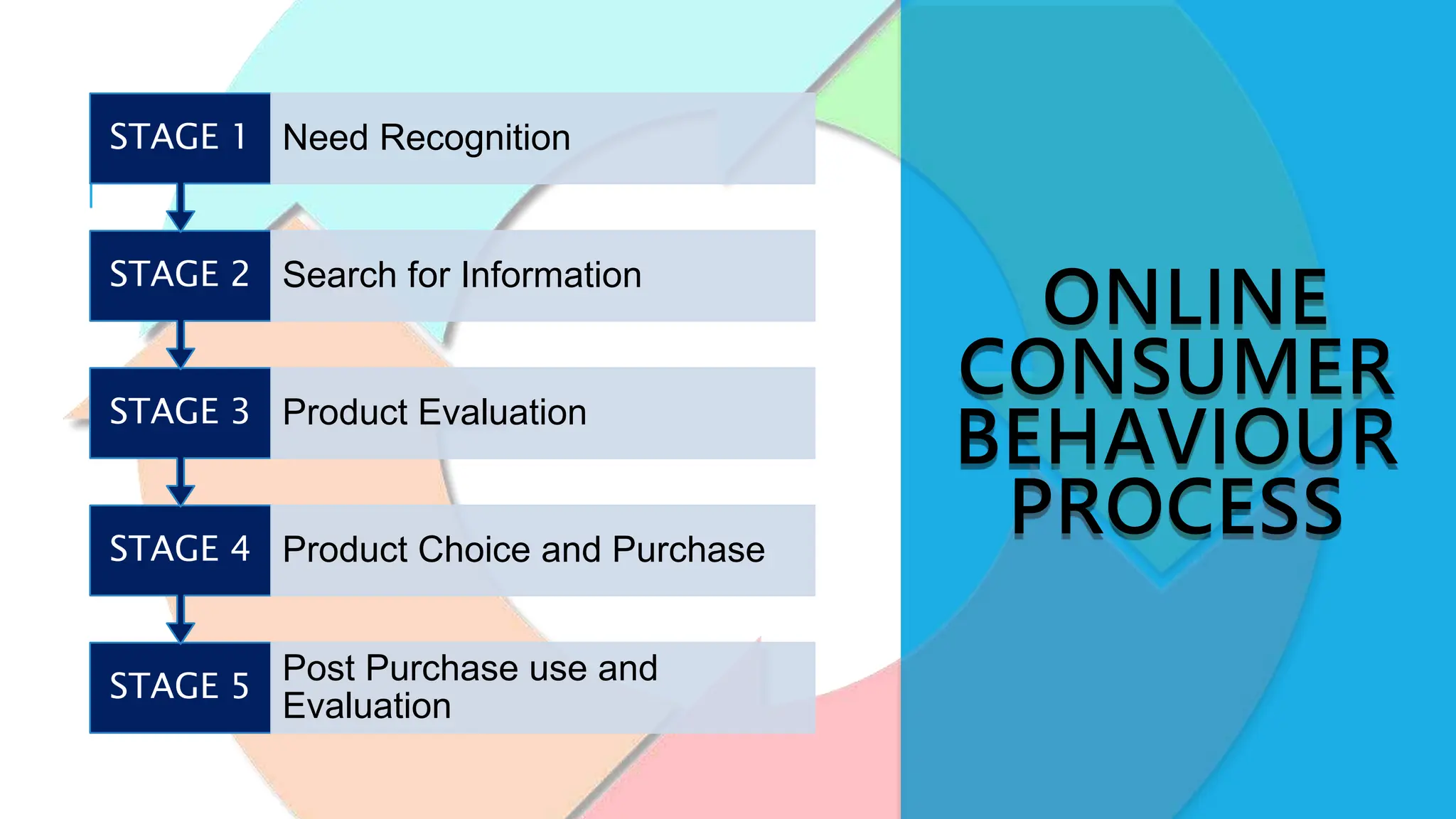 STAGE 1 Need Recognition

STAGE 2 Search for Information

STAGE 3 Product Evaluation

STAGE 4 Product Choice and Purchase

STAGE 5 Post Purchase use and Evaluation

ONLINE CONSUMER BEHAVIOUR PROCESS